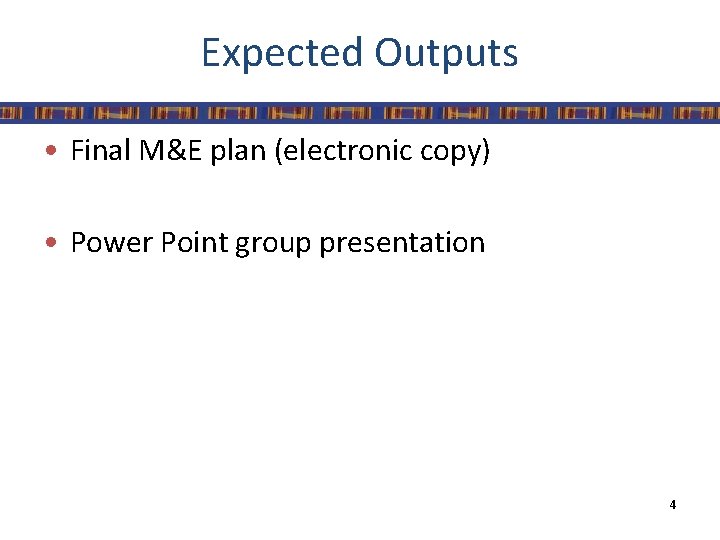 Expected Outputs

• Final M&E plan (electronic copy)

• Power Point group presentation

4